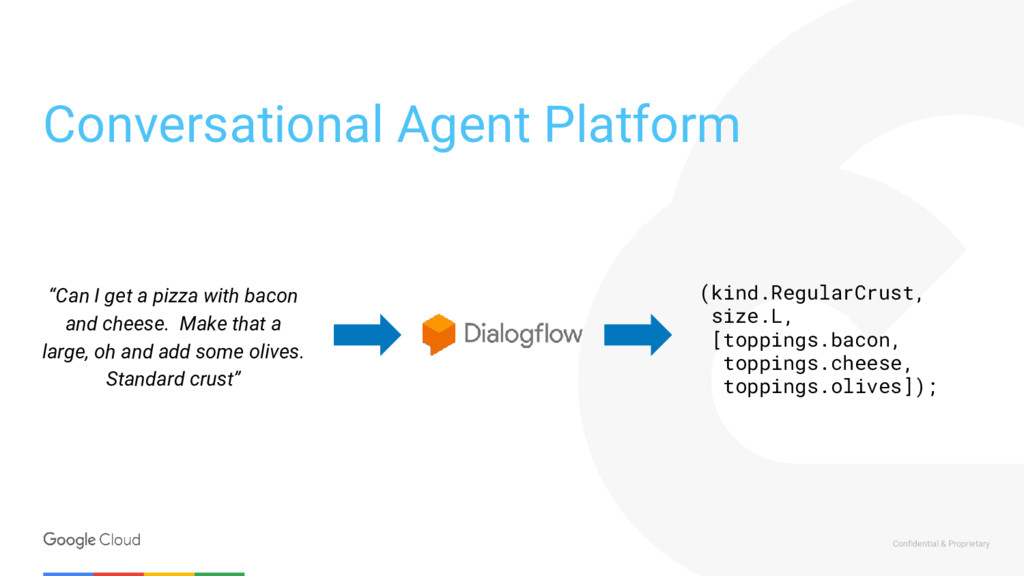 Conversational Agent Platform

“Can I get a pizza with bacon and cheese.  Make that a large, oh and add some olives. Standard crust”

Dialogflow

(kind.RegularCrust,
 size.L,
 [toppings.bacon,
  toppings.cheese,
  toppings.olives]);

Google Cloud

Confidential & Proprietary